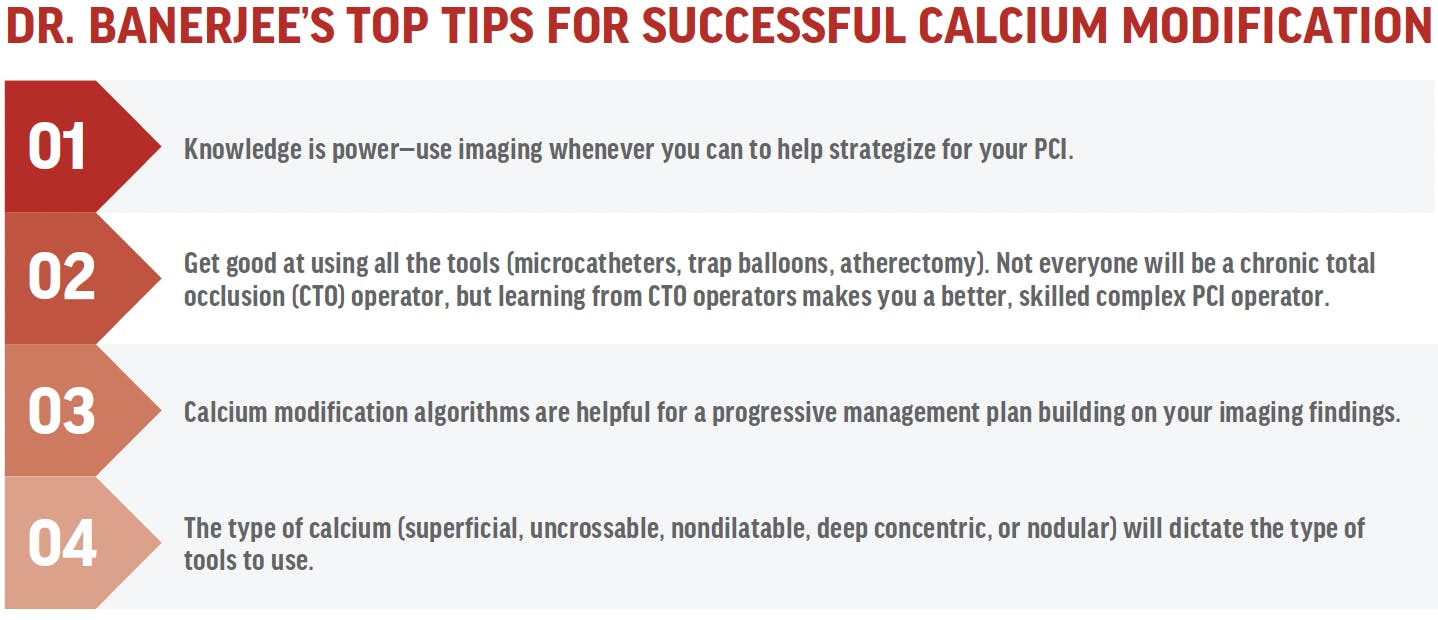 DR. BANERJEE'S TOP TIPS FOR SUCCESSFUL CALCIUM MODIFICATION

01

Knowledge is power—use imaging whenever you can to help strategize for your PCI.

02

Get good at using all the tools (microcatheters, trap balloons, atherectomy). Not everyone will be a chronic total occlusion (CTO) operator, but learning from CTO operators makes you a better, skilled complex PCI operator.

03

Calcium modification algorithms are helpful for a progressive management plan building on your imaging findings.

04

The type of calcium (superficial, uncrossable, nondilatable, deep concentric, or nodular) will dictate the type of tools to use.